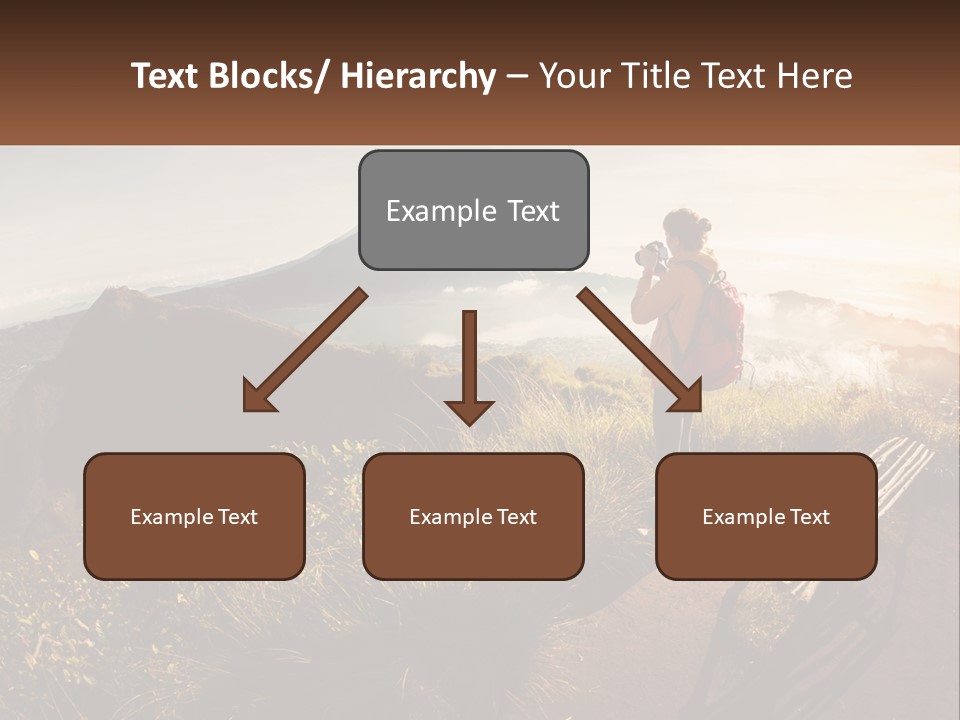 Text Blocks/ Hierarchy – Your Title Text Here

Example Text

Example Text

Example Text

Example Text